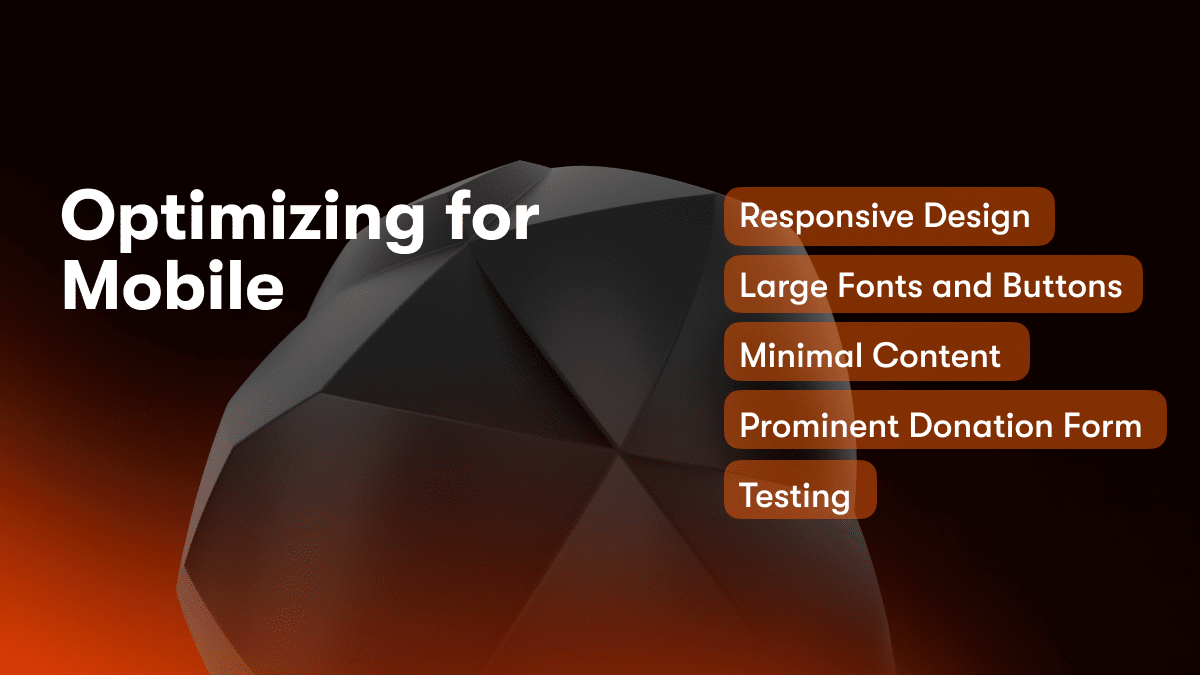 Optimizing for Mobile

Responsive Design

Large Fonts and Buttons

Minimal Content

Prominent Donation Form

Testing